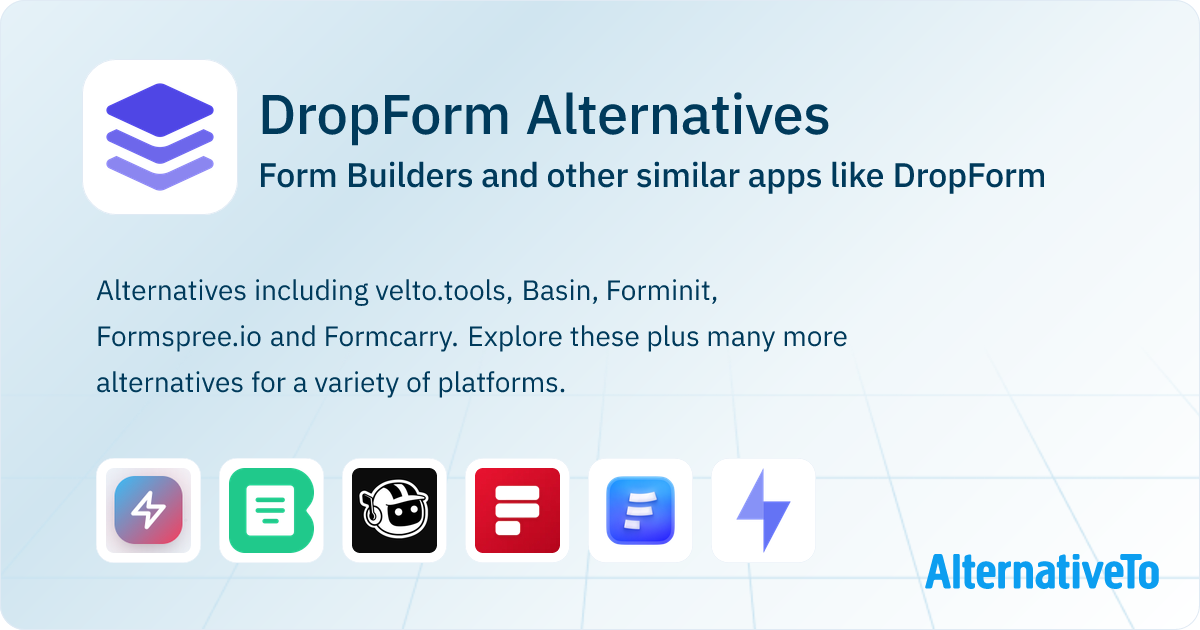 DropForm Alternatives
Form Builders and other similar apps like DropForm

Alternatives including velto.tools, Basin, Forminit, Formspree.io and Formcarry. Explore these plus many more alternatives for a variety of platforms.

AlternativeTo